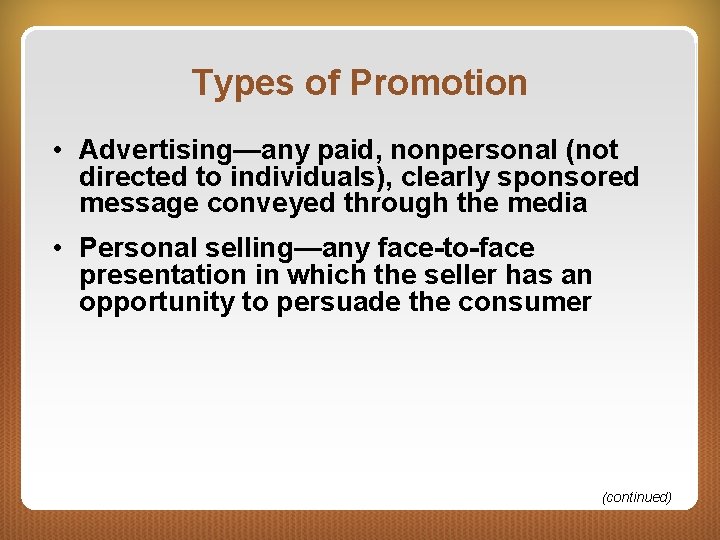 Types of Promotion

• Advertising—any paid, nonpersonal (not directed to individuals), clearly sponsored message conveyed through the media

• Personal selling—any face-to-face presentation in which the seller has an opportunity to persuade the consumer

(continued)